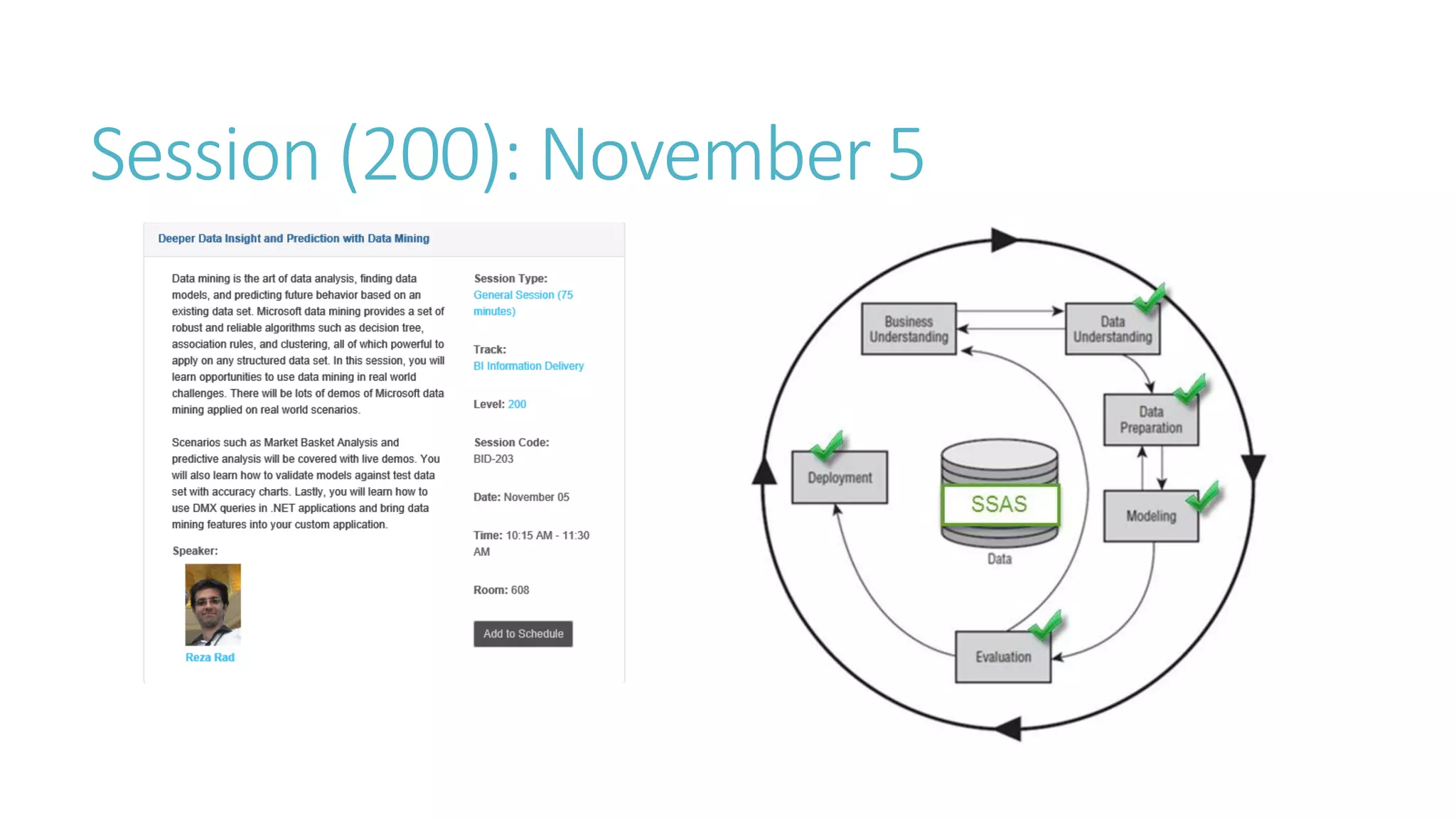 Session (200): November 5

Deeper Data Insight and Prediction with Data Mining

Data mining is the art of data analysis, finding data models, and predicting future behavior based on an existing data set. Microsoft data mining provides a set of robust and reliable algorithms such as decision tree, association rules, and clustering, all of which powerful to apply on any structured data set. In this session, you will learn opportunities to use data mining in real world challenges. There will be lots of demos of Microsoft data mining applied on real world scenarios.

Scenarios such as Market Basket Analysis and predictive analysis will be covered with live demos. You will also learn how to validate models against test data set with accuracy charts. Lastly, you will learn how to use DMX queries in .NET applications and bring data mining features into your custom application.

Speaker:

Reza Rad

Session Type:
General Session (75 minutes)

Track:
BI Information Delivery

Level: 200

Session Code:
BID-203

Date: November 05

Time: 10:15 AM - 11:30 AM

Room: 608

Add to Schedule

Business Understanding

Data Understanding

Data Preparation

Modeling

Evaluation

Deployment

SSAS

Data